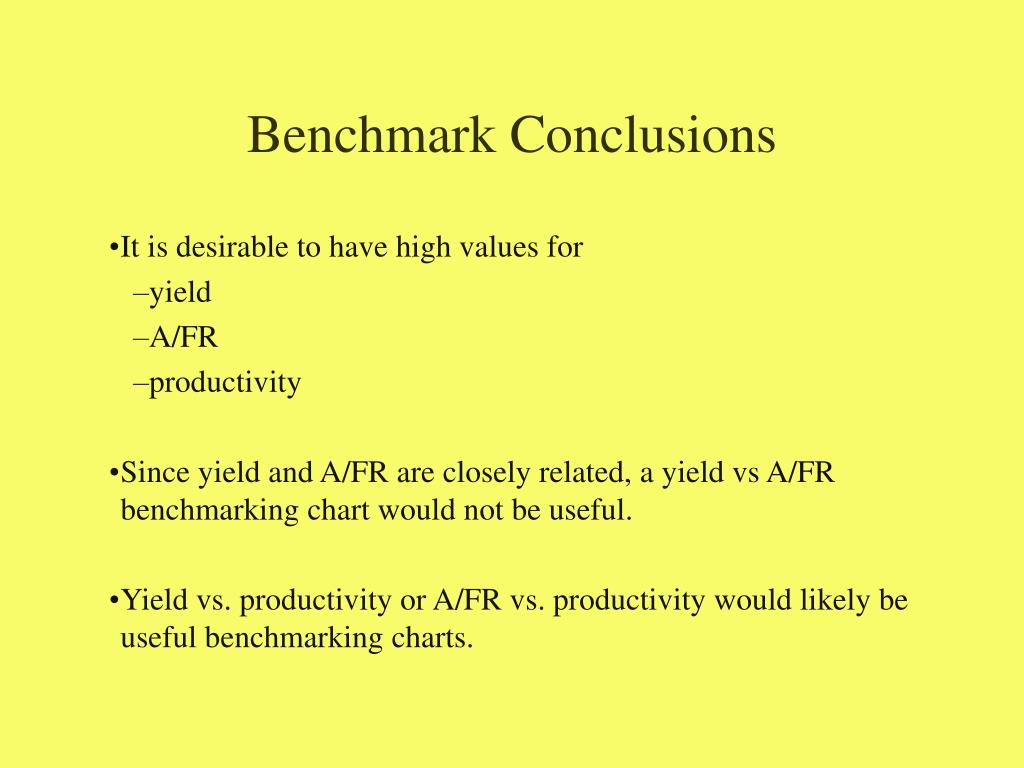 Benchmark Conclusions

•It is desirable to have high values for
–yield
–A/FR
–productivity

•Since yield and A/FR are closely related, a yield vs A/FR benchmarking chart would not be useful.

•Yield vs. productivity or A/FR vs. productivity would likely be useful benchmarking charts.